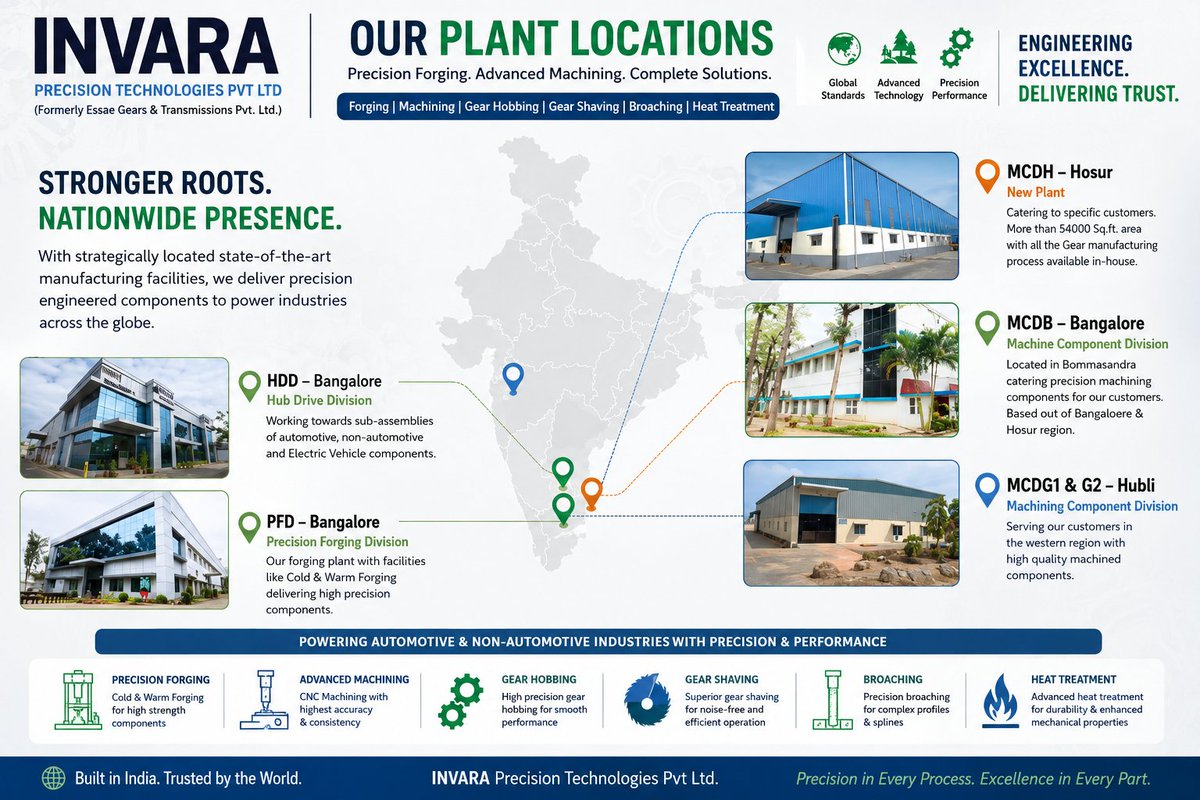 INVARA
PRECISION TECHNOLOGIES PVT LTD
(Formerly Essae Gears & Transmissions Pvt. Ltd.)

OUR PLANT LOCATIONS
Precision Forging. Advanced Machining. Complete Solutions.
Forging | Machining | Gear Hobbing | Gear Shaving | Broaching | Heat Treatment

Global Standards
Advanced Technology
Precision Performance

ENGINEERING EXCELLENCE. DELIVERING TRUST.

STRONGER ROOTS.
NATIONWIDE PRESENCE.

With strategically located state-of-the-art manufacturing facilities, we deliver precision engineered components to power industries across the globe.

HDD – Bangalore
Hub Drive Division
Working towards sub-assemblies of automotive, non-automotive and Electric Vehicle components.

PFD – Bangalore
Precision Forging Division
Our forging plant with facilities like Cold & Warm Forging delivering high precision components.

MCDH – Hosur
New Plant
Catering to specific customers. More than 54000 Sq.ft. area with all the Gear manufacturing process available in-house.

MCDB – Bangalore
Machine Component Division
Located in Bommasandra catering precision machining components for our customers. Based out of Bangaloere & Hosur region.

MCDG1 & G2 – Hubli
Machining Component Division
Serving our customers in the western region with high quality machined components.

POWERING AUTOMOTIVE & NON-AUTOMOTIVE INDUSTRIES WITH PRECISION & PERFORMANCE

PRECISION FORGING
Cold & Warm Forging for high strength components

ADVANCED MACHINING
CNC Machining with highest accuracy & consistency

GEAR HOBBING
High precision gear hobbing for smooth performance

GEAR SHAVING
Superior gear shaving for noise-free and efficient operation

BROACHING
Precision broaching for complex profiles & splines

HEAT TREATMENT
Advanced heat treatment for durability & enhanced mechanical properties

Built in India. Trusted by the World.
INVARA Precision Technologies Pvt Ltd.
Precision in Every Process. Excellence in Every Part.